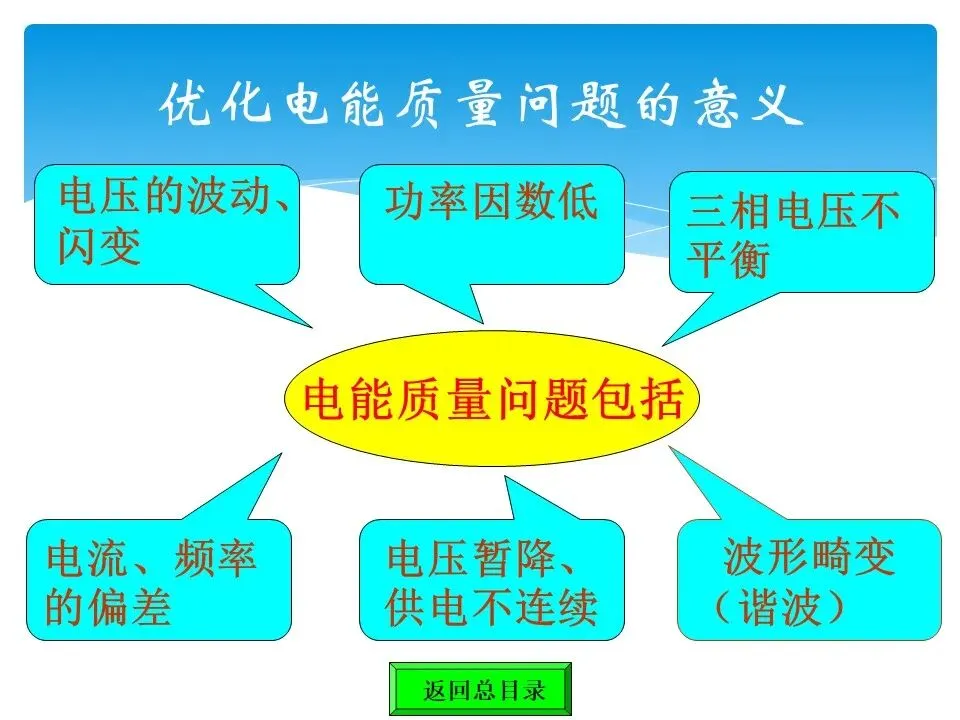 优化电能质量问题的意义

电压的波动、闪变

功率因数低

三相电压不平衡

电能质量问题包括

电流、频率的偏差

电压暂降、供电不连续

波形畸变（谐波）

返回总目录